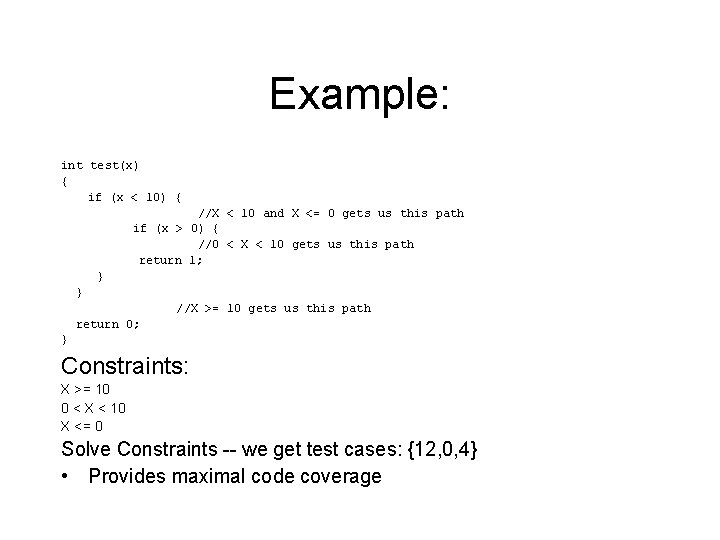 Example:

int test(x)
{
    if (x < 10) {
                //X < 10 and X <= 0 gets us this path
        if (x > 0) {
                //0 < X < 10 gets us this path
         return 1;
    }
  }
            //X >= 10 gets us this path
  return 0;
}

Constraints:
X >= 10
0 < X < 10
X <= 0

Solve Constraints -- we get test cases: {12,0,4}

• Provides maximal code coverage